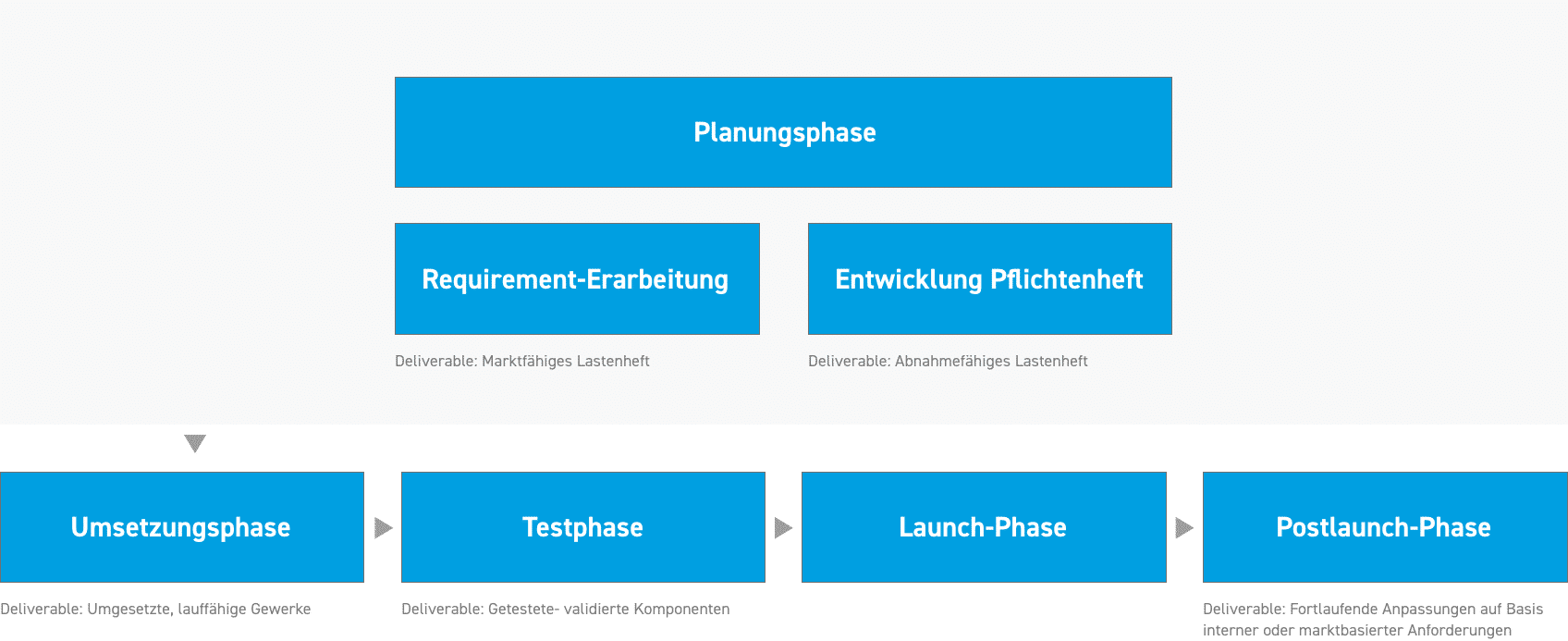 Planungsphase

Requirement-Erarbeitung

Deliverable: Marktfähiges Lastenheft

Entwicklung Pflichtenheft

Deliverable: Abnahmefähiges Lastenheft

Umsetzungsphase

Deliverable: Umgesetzte, lauffähige Gewerke

Testphase

Deliverable: Getestete- validierte Komponenten

Launch-Phase

Postlaunch-Phase

Deliverable: Fortlaufende Anpassungen auf Basis interner oder marktbasierter Anforderungen